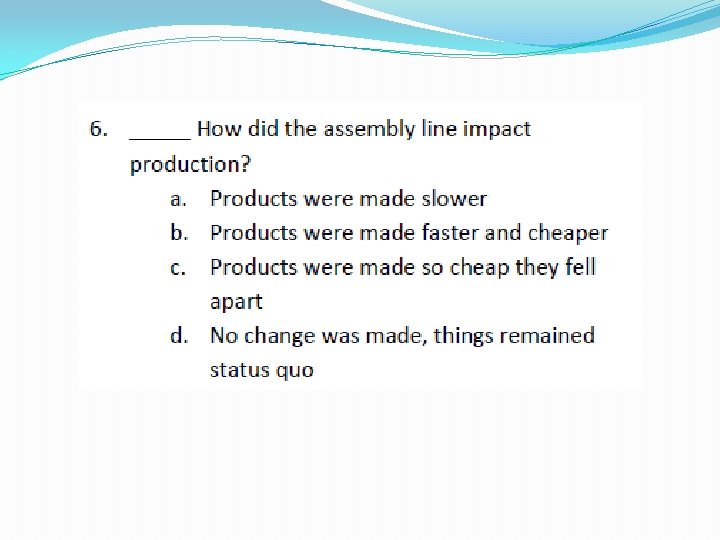 6. _____ How did the assembly line impact production?

a. Products were made slower
b. Products were made faster and cheaper
c. Products were made so cheap they fell apart
d. No change was made, things remained status quo